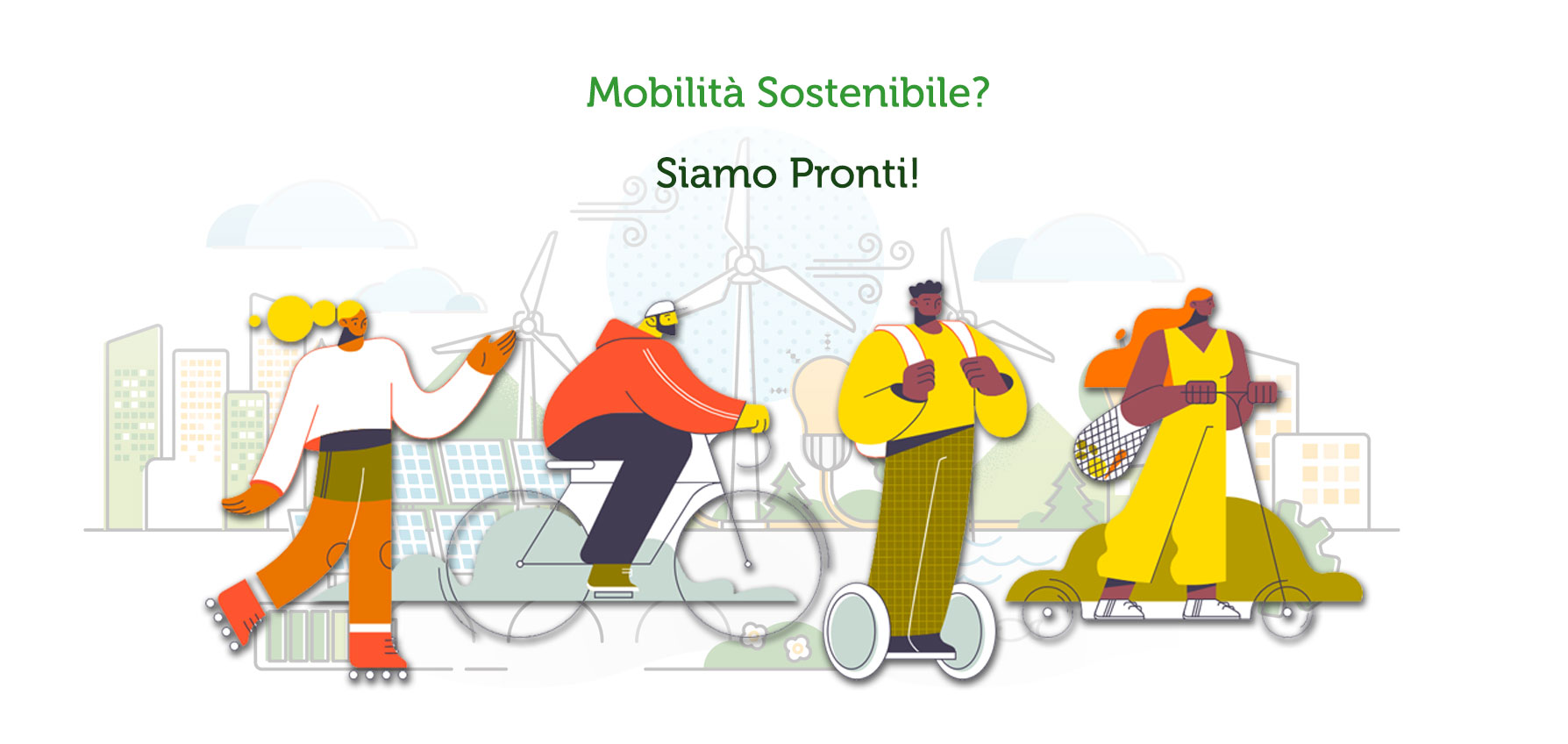 Mobilità Sostenibile?

Siamo Pronti!